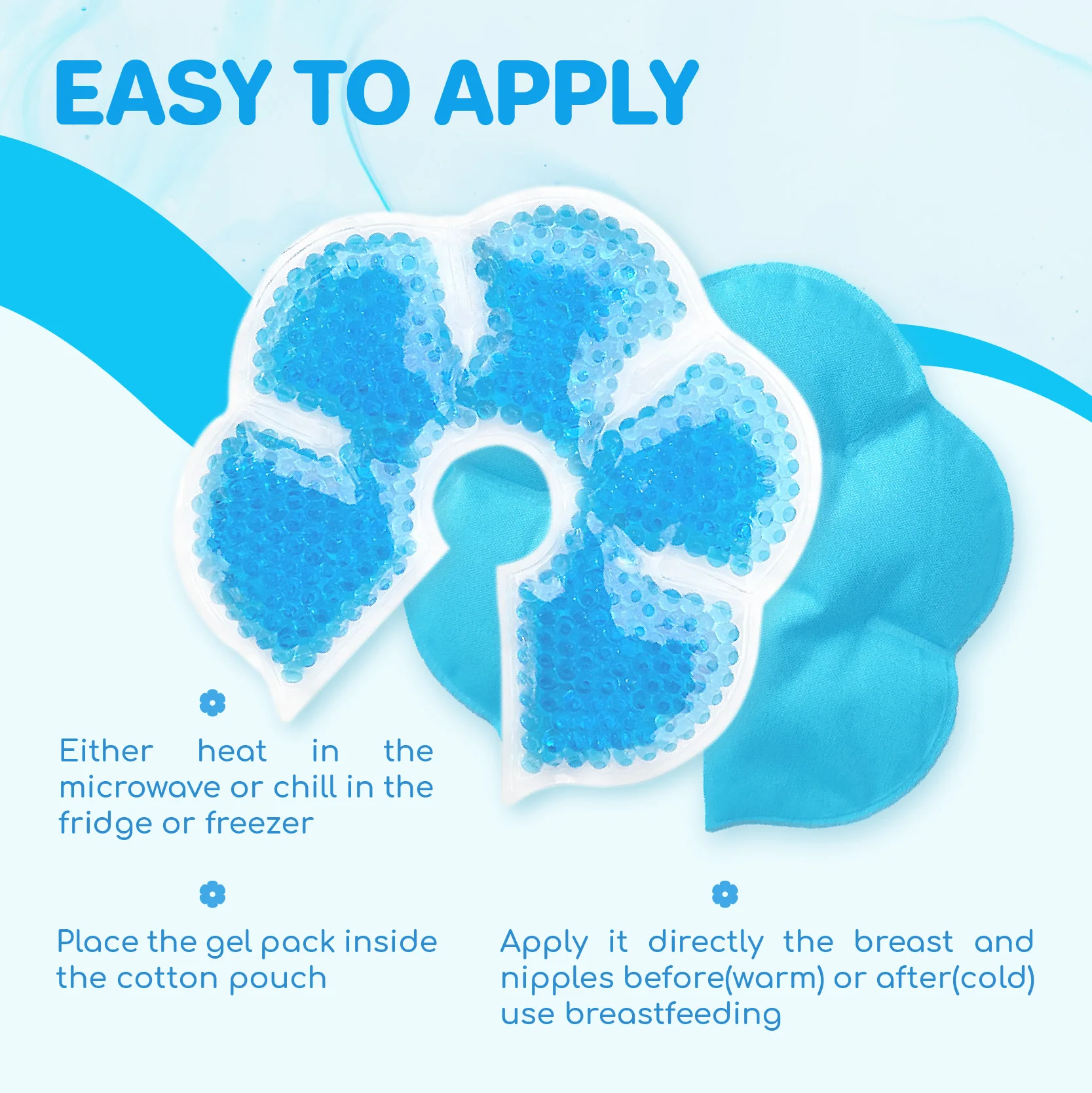 EASY TO APPLY

Either heat in the microwave or chill in the fridge or freezer

Place the gel pack inside the cotton pouch

Apply it directly the breast and nipples before(warm) or after(cold) use breastfeeding